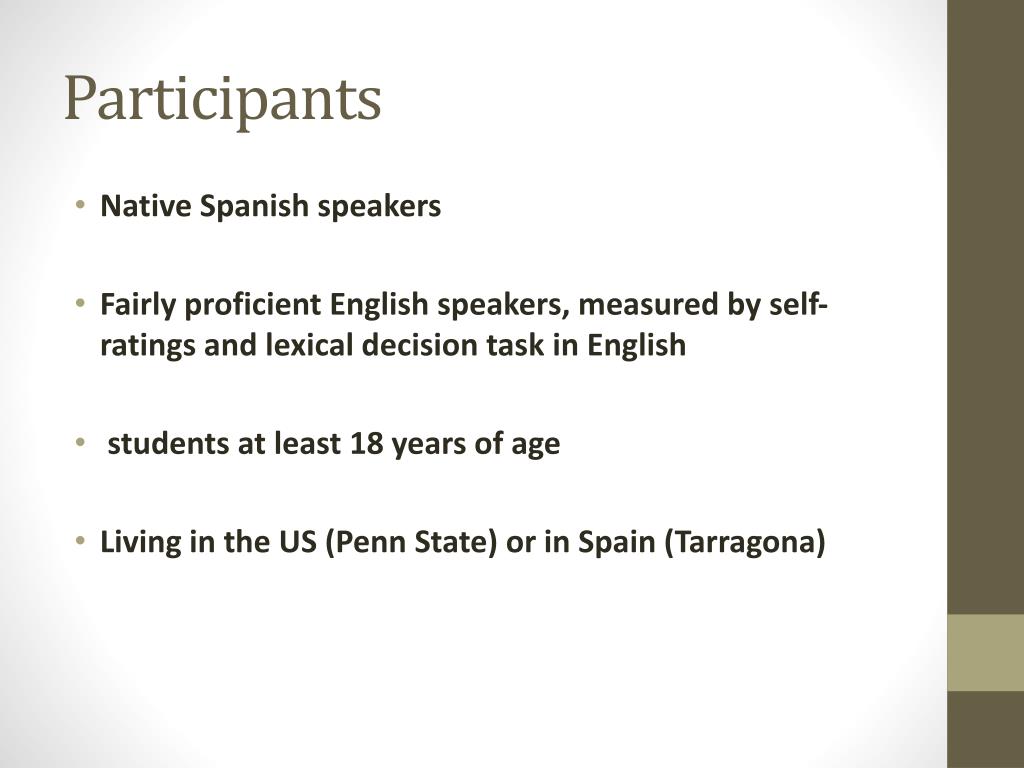 Participants

• Native Spanish speakers

• Fairly proficient English speakers, measured by self-ratings and lexical decision task in English

• students at least 18 years of age

• Living in the US (Penn State) or in Spain (Tarragona)